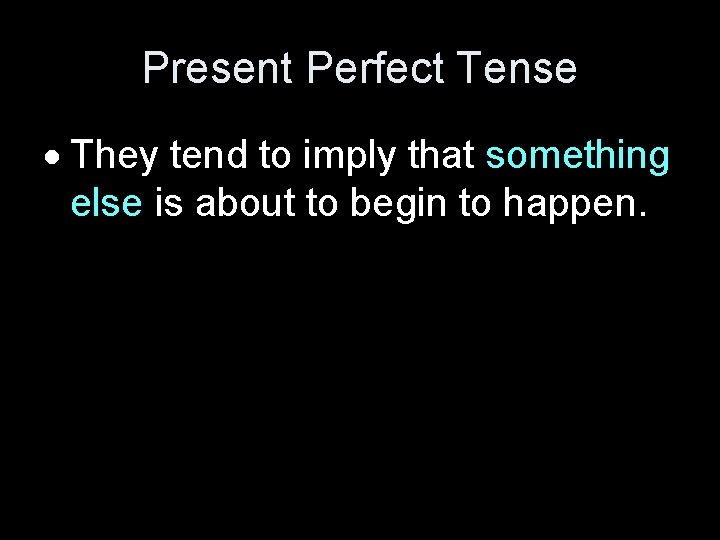 Present Perfect Tense

• They tend to imply that something else is about to begin to happen.